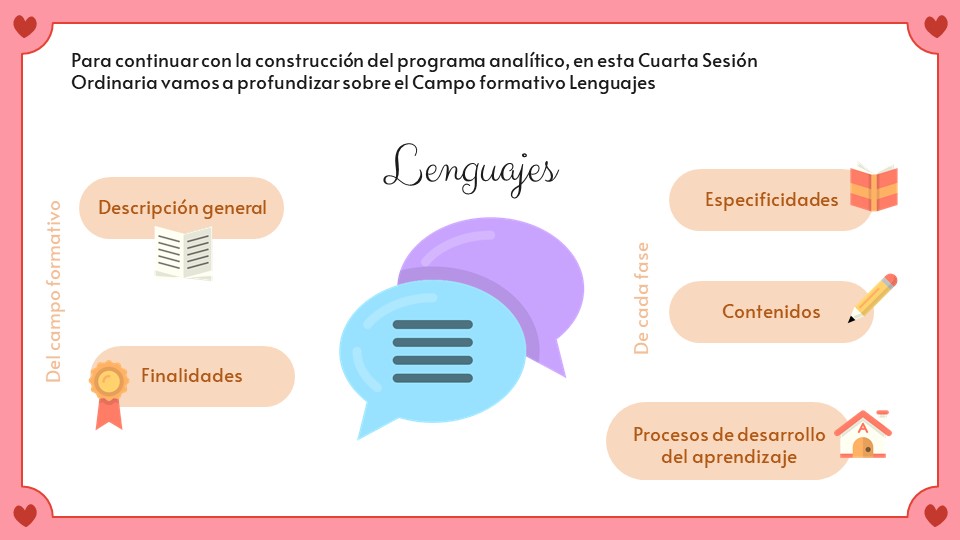 Para continuar con la construcción del programa analítico, en esta Cuarta Sesión Ordinaria vamos a profundizar sobre el Campo formativo Lenguajes

Lenguajes

Del campo formativo

Descripción general

Finalidades

De cada fase

Especificidades

Contenidos

Procesos de desarrollo del aprendizaje

A